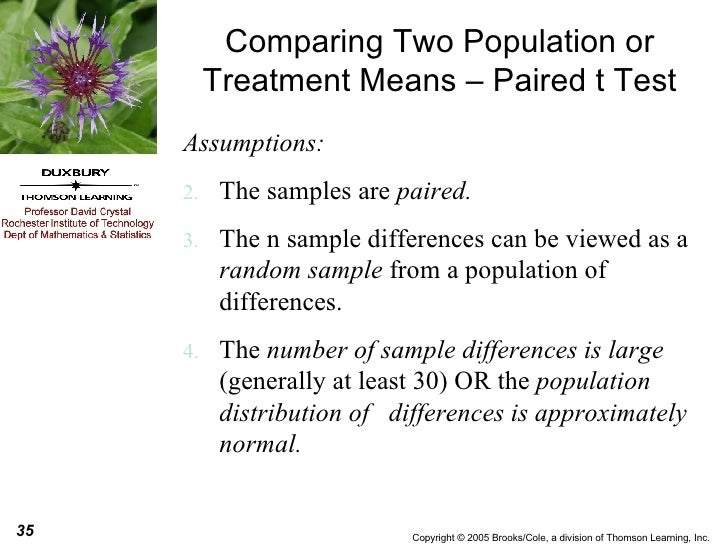 Comparing Two Population or Treatment Means – Paired t Test

DUXBURY
THOMSON LEARNING
Professor David Crystal
Rochester Institute of Technology
Dept of Mathematics & Statistics

Assumptions:

2. The samples are paired.

3. The n sample differences can be viewed as a random sample from a population of differences.

4. The number of sample differences is large (generally at least 30) OR the population distribution of differences is approximately normal.

35

Copyright © 2005 Brooks/Cole, a division of Thomson Learning, Inc.